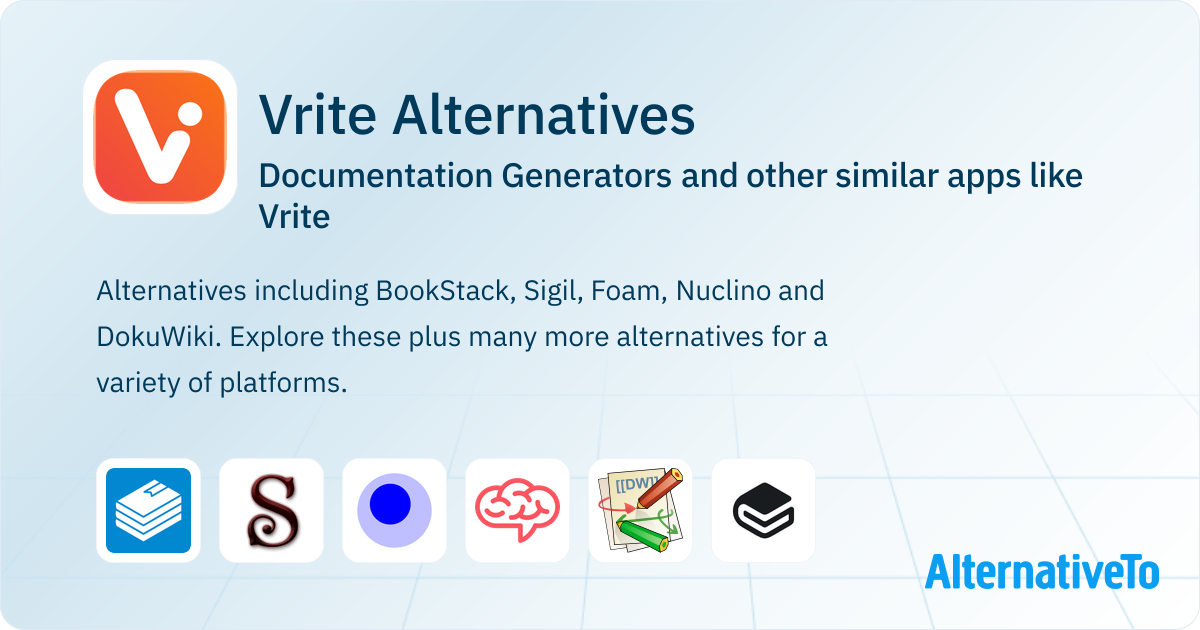 Vrite Alternatives

Documentation Generators and other similar apps like Vrite

Alternatives including BookStack, Sigil, Foam, Nuclino and DokuWiki. Explore these plus many more alternatives for a variety of platforms.

S

[[DW]]

AlternativeTo